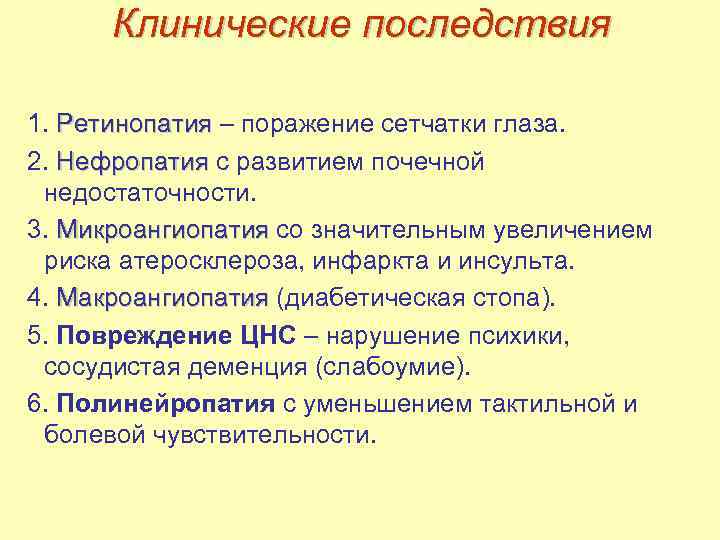 Клинические последствия

1. Ретинопатия – поражение сетчатки глаза.

2. Нефропатия с развитием почечной недостаточности.

3. Микроангиопатия со значительным увеличением риска атеросклероза, инфаркта и инсульта.

4. Макроангиопатия (диабетическая стопа).

5. Повреждение ЦНС – нарушение психики, сосудистая деменция (слабоумие).

6. Полинейропатия с уменьшением тактильной и болевой чувствительности.